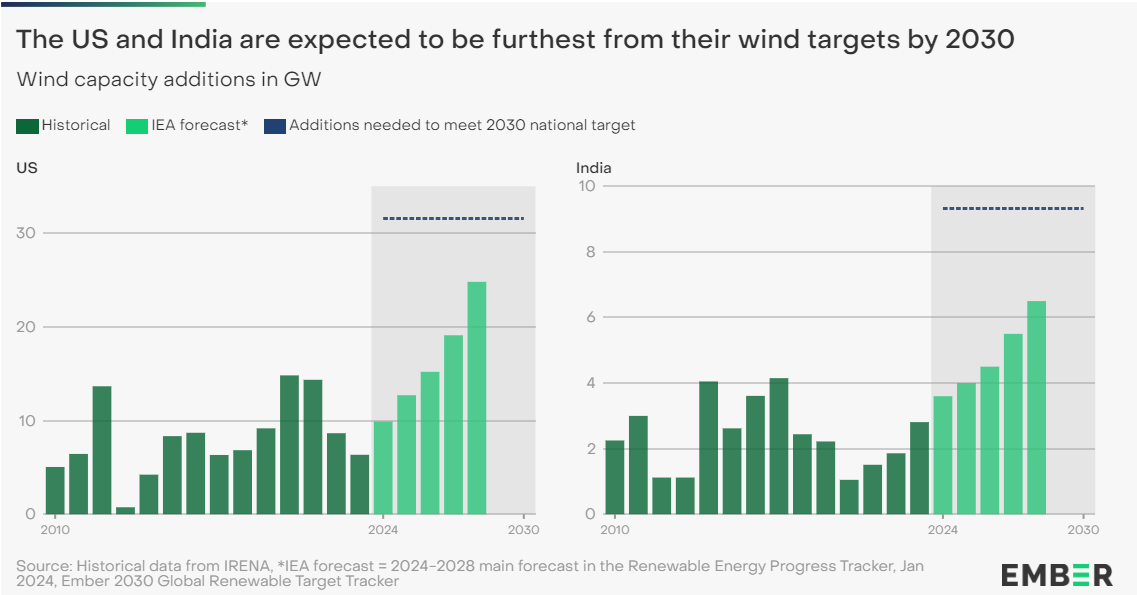 The US and India are expected to be furthest from their wind targets by 2030

Wind capacity additions in GW

Historical IEA forecast* Additions needed to meet 2030 national target

US

30
20
10
0

2010 2024 2030

India

10
8
6
4
2
0

2010 2024 2030

Source: Historical data from IRENA, *IEA forecast = 2024-2028 main forecast in the Renewable Energy Progress Tracker, Jan 2024, Ember 2030 Global Renewable Target Tracker

EMBER